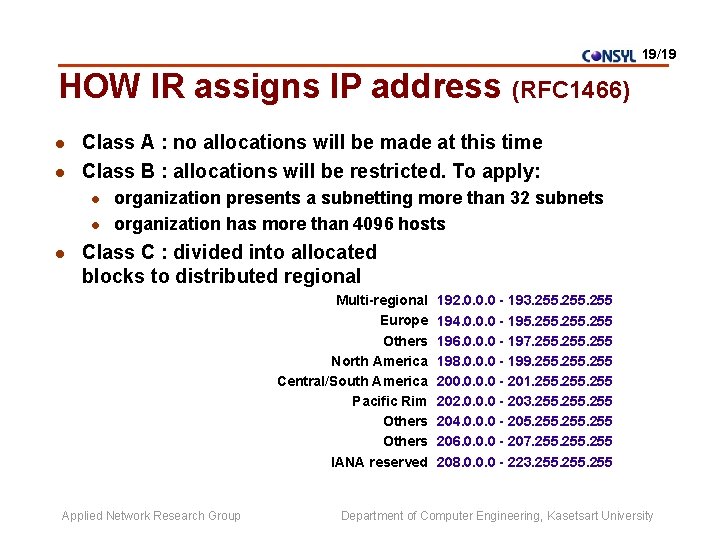 CONSYL 19/19

HOW IR assigns IP address (RFC1466)

- Class A : no allocations will be made at this time
- Class B : allocations will be restricted. To apply:
  - organization presents a subnetting more than 32 subnets
  - organization has more than 4096 hosts
- Class C : divided into allocated blocks to distributed regional

| | |
|---|---|
| Multi-regional | 192.0.0.0 - 193.255.255.255 |
| Europe | 194.0.0.0 - 195.255.255.255 |
| Others | 196.0.0.0 - 197.255.255.255 |
| North America | 198.0.0.0 - 199.255.255.255 |
| Central/South America | 200.0.0.0 - 201.255.255.255 |
| Pacific Rim | 202.0.0.0 - 203.255.255.255 |
| Others | 204.0.0.0 - 205.255.255.255 |
| Others | 206.0.0.0 - 207.255.255.255 |
| IANA reserved | 208.0.0.0 - 223.255.255.255 |

Applied Network Research Group

Department of Computer Engineering, Kasetsart University